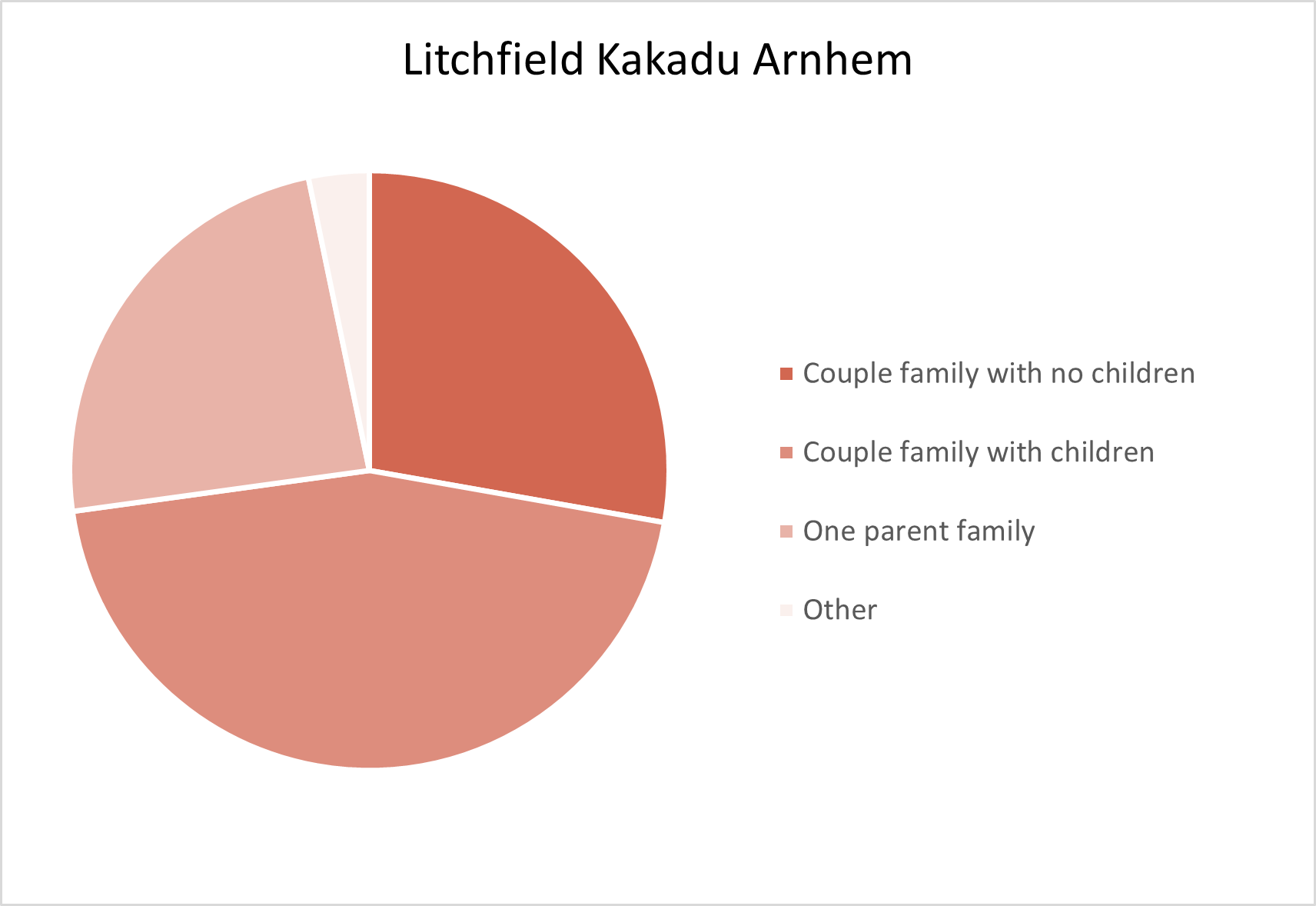 Litchfield Kakadu Arnhem

Couple family with no children

Couple family with children

One parent family

Other